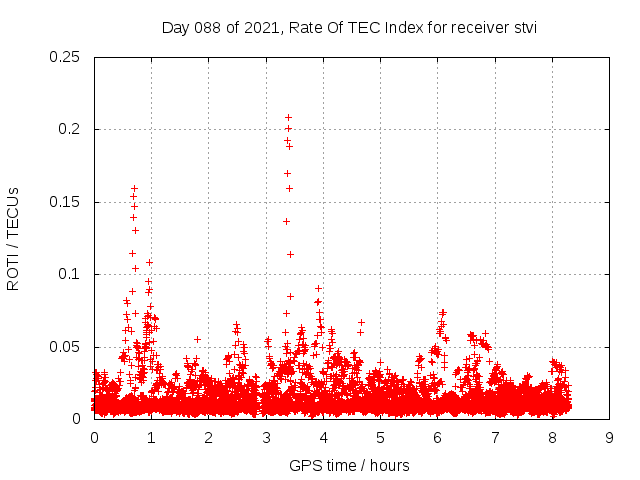 Day 088 of 2021, Rate Of TEC Index for receiver stvi

ROTI / TECUs

0.25
0.2
0.15
0.1
0.05
0

0 1 2 3 4 5 6 7 8 9

GPS time / hours